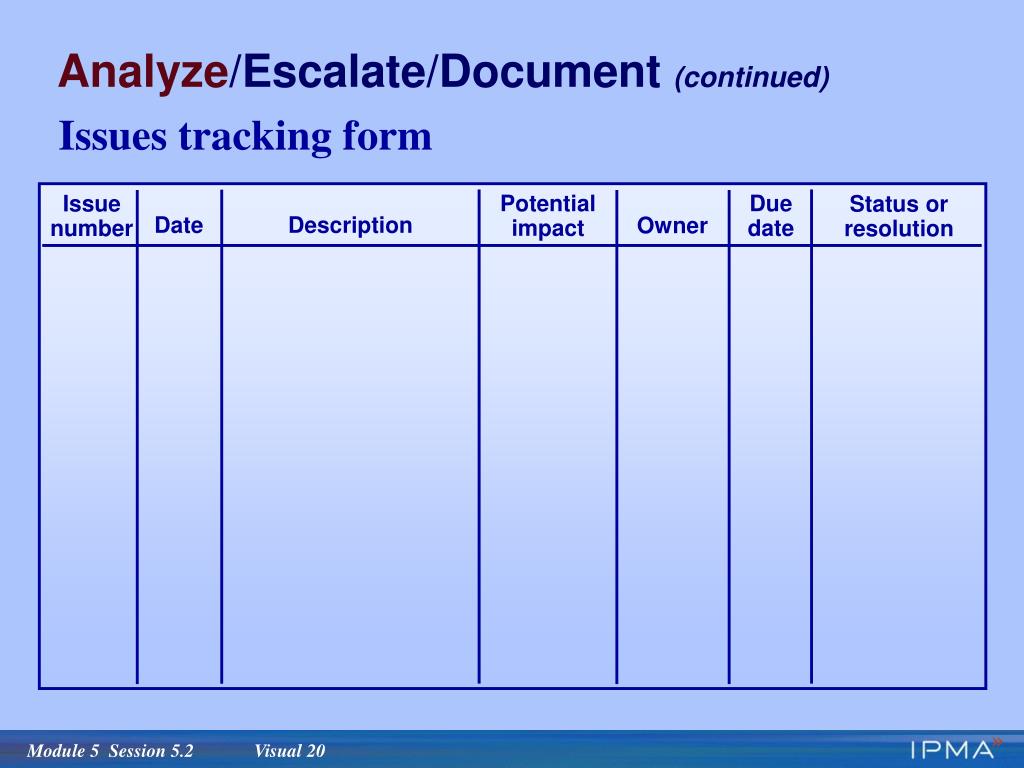 Analyze/Escalate/Document (continued)

Issues tracking form

| Issue number | Date | Description | Potential impact | Owner | Due date | Status or resolution |
|---|---|---|---|---|---|---|
| | | | | | | |

Module 5 Session 5.2 Visual 20

IPMA